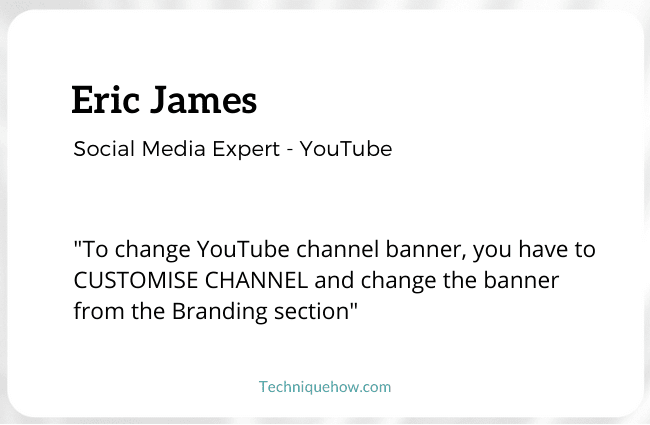 Eric James

Social Media Expert - YouTube

"To change YouTube channel banner, you have to CUSTOMISE CHANNEL and change the banner from the Branding section"

Techniquehow.com